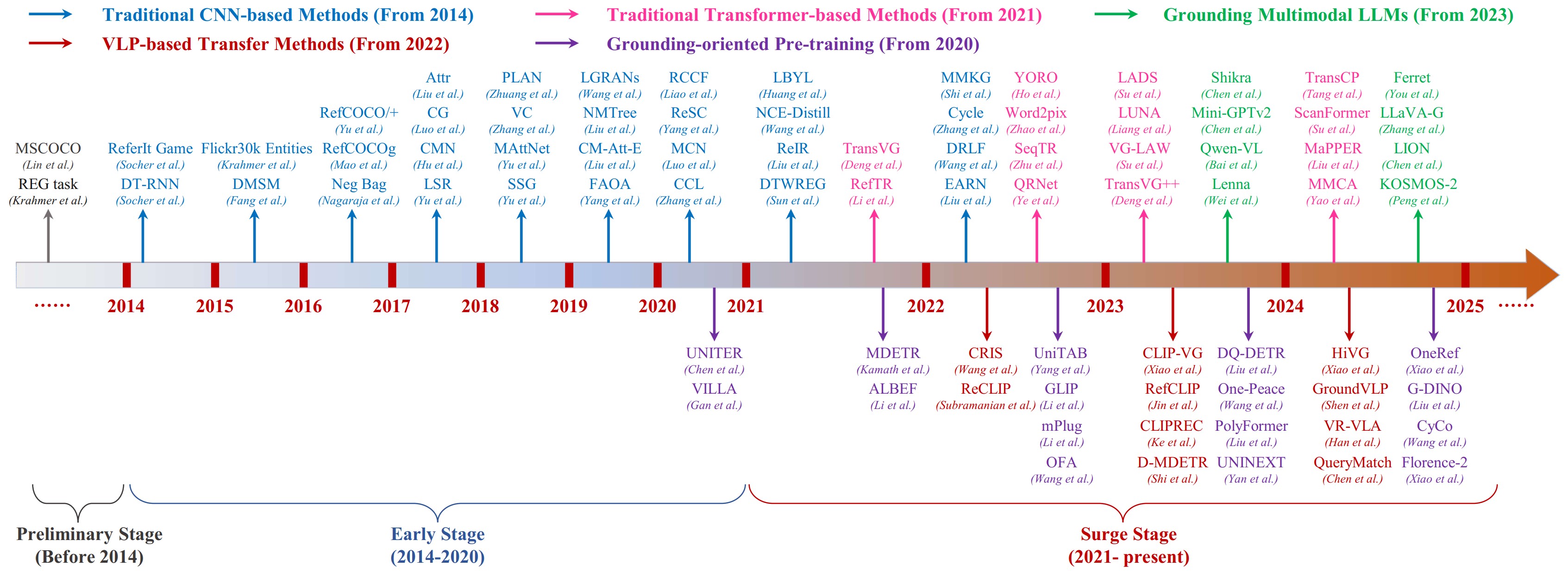 Traditional CNN-based Methods (From 2014)
Traditional Transformer-based Methods (From 2021)
Grounding Multimodal LLMs (From 2023)
VLP-based Transfer Methods (From 2022)
Grounding-oriented Pre-training (From 2020)

MSCOCO
(Lin et al.)
REG task
(Krahmer et al.)

ReferIt Game
(Socher et al.)
DT-RNN
(Socher et al.)

Flickr30k Entities
(Krahmer et al.)
DMSM
(Fang et al.)

RefCOCO/+
(Yu et al.)
RefCOCOg
(Mao et al.)
Neg Bag
(Nagaraja et al.)

Attr
(Liu et al.)
CG
(Luo et al.)
CMN
(Hu et al.)
LSR
(Yu et al.)

PLAN
(Zhuang et al.)
VC
(Zhang et al.)
MAttNet
(Yu et al.)
SSG
(Yu et al.)

LGRANs
(Wang et al.)
NMTree
(Liu et al.)
CM-Att-E
(Liu et al.)
FAOA
(Yang et al.)

RCCF
(Liao et al.)
ReSC
(Yang et al.)
MCN
(Luo et al.)
CCL
(Zhang et al.)

LBYL
(Huang et al.)
NCE-Distill
(Wang et al.)
ReIR
(Liu et al.)
DTWREG
(Sun et al.)

TransVG
(Deng et al.)
RefTR
(Li et al.)

MMKG
(Shi et al.)
Cycle
(Zhang et al.)
DRLF
(Wang et al.)
EARN
(Liu et al.)

YORO
(Ho et al.)
Word2pix
(Zhao et al.)
SeqTR
(Zhu et al.)
QRNet
(Ye et al.)

LADS
(Su et al.)
LUNA
(Liang et al.)
VG-LAW
(Su et al.)
TransVG++
(Deng et al.)

Shikra
(Chen et al.)
Mini-GPTv2
(Chen et al.)
Qwen-VL
(Bai et al.)
Lenna
(Wei et al.)

TransCP
(Tang et al.)
ScanFormer
(Su et al.)
MaPPER
(Liu et al.)
MMCA
(Yao et al.)

Ferret
(You et al.)
LLaVA-G
(Zhang et al.)
LION
(Chen et al.)
KOSMOS-2
(Peng et al.)

...... 2014 2015 2016 2017 2018 2019 2020 2021 2022 2023 2024 2025 ......

UNITER
(Chen et al.)
VILLA
(Gan et al.)

MDETR
(Kamath et al.)
ALBEF
(Li et al.)

CRIS
(Wang et al.)
ReCLIP
(Subramanian et al.)

UniTAB
(Yang et al.)
GLIP
(Li et al.)
mPlug
(Li et al.)
OFA
(Wang et al.)

CLIP-VG
(Xiao et al.)
RefCLIP
(Jin et al.)
CLIPREC
(Ke et al.)
D-MDETR
(Shi et al.)

DQ-DETR
(Liu et al.)
One-Peace
(Wang et al.)
PolyFormer
(Liu et al.)
UNINEXT
(Yan et al.)

HiVG
(Xiao et al.)
GroundVLP
(Shen et al.)
VR-VLA
(Han et al.)
QueryMatch
(Chen et al.)

OneRef
(Xiao et al.)
G-DINO
(Liu et al.)
CyCo
(Wang et al.)
Florence-2
(Xiao et al.)

Preliminary Stage
(Before 2014)

Early Stage
(2014-2020)

Surge Stage
(2021- present)